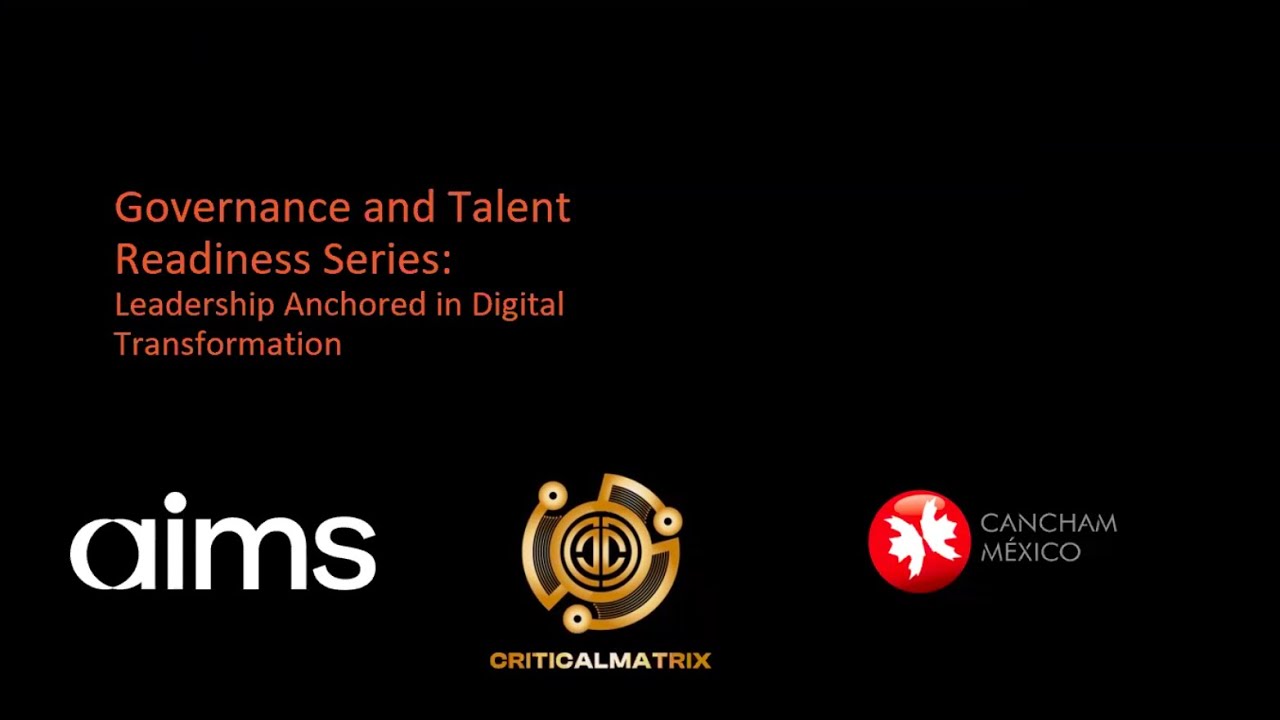 Governance and Talent Readiness Series:
Leadership Anchored in Digital Transformation

aims

CRITICALMATRIX

CANCHAM MÉXICO